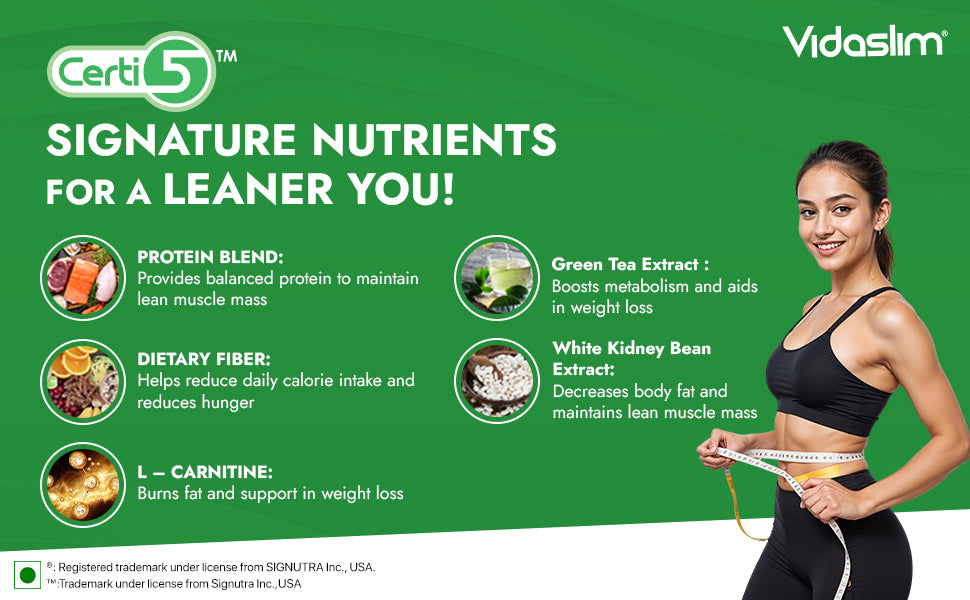 Certi 5™

Vidaslim®

SIGNATURE NUTRIENTS FOR A LEANER YOU!

PROTEIN BLEND:
Provides balanced protein to maintain lean muscle mass

DIETARY FIBER:
Helps reduce daily calorie intake and reduces hunger

L – CARNITINE:
Burns fat and support in weight loss

Green Tea Extract :
Boosts metabolism and aids in weight loss

White Kidney Bean Extract:
Decreases body fat and maintains lean muscle mass

®: Registered trademark under license from SIGNUTRA Inc., USA.
™:Trademark under license from Signutra Inc.,USA